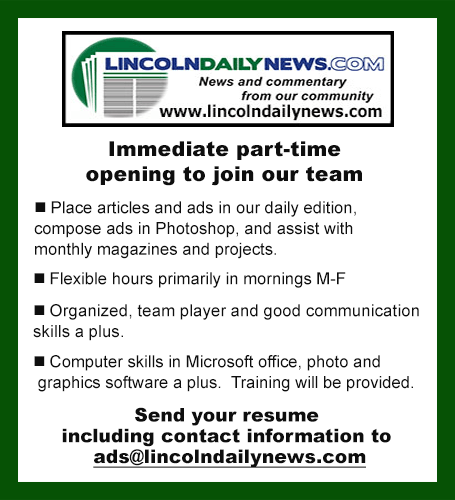 LINCOLNDAILYNEWS.COM
News and commentary from our community
www.lincolndailynews.com

Immediate part-time opening to join our team

■ Place articles and ads in our daily edition, compose ads in Photoshop, and assist with monthly magazines and projects.

■ Flexible hours primarily in mornings M-F

■ Organized, team player and good communication skills a plus.

■ Computer skills in Microsoft office, photo and graphics software a plus. Training will be provided.

Send your resume including contact information to ads@lincolndailynews.com